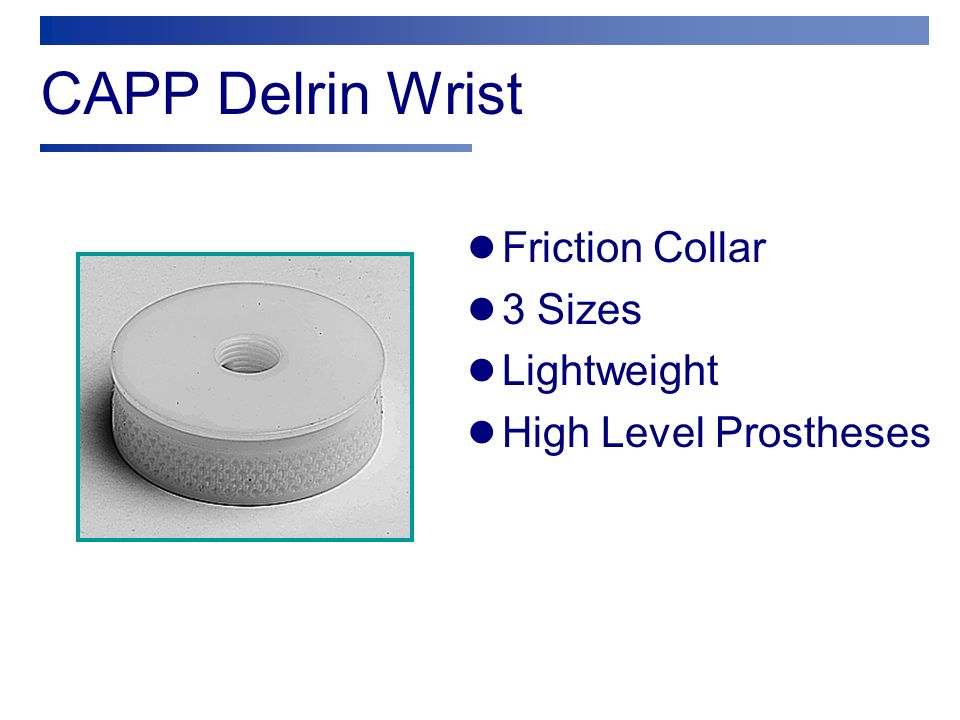 CAPP Delrin Wrist

- Friction Collar
- 3 Sizes
- Lightweight
- High Level Prostheses